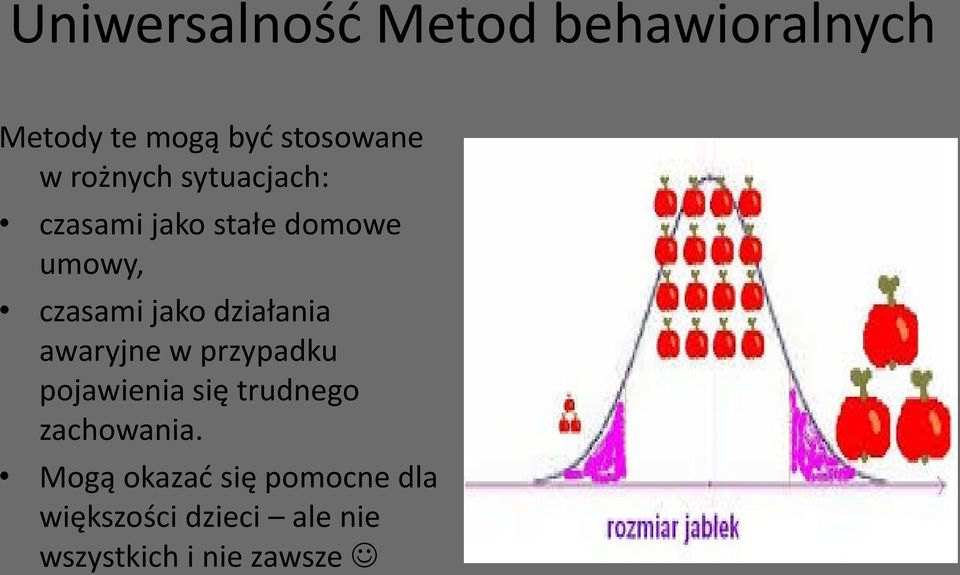 Uniwersalność Metod behawioralnych

Metody te mogą być stosowane w rożnych sytuacjach:

• czasami jako stałe domowe umowy,

• czasami jako działania awaryjne w przypadku pojawienia się trudnego zachowania.

• Mogą okazać się pomocne dla większości dzieci – ale nie wszystkich i nie zawsze ☺

rozmiar jablek